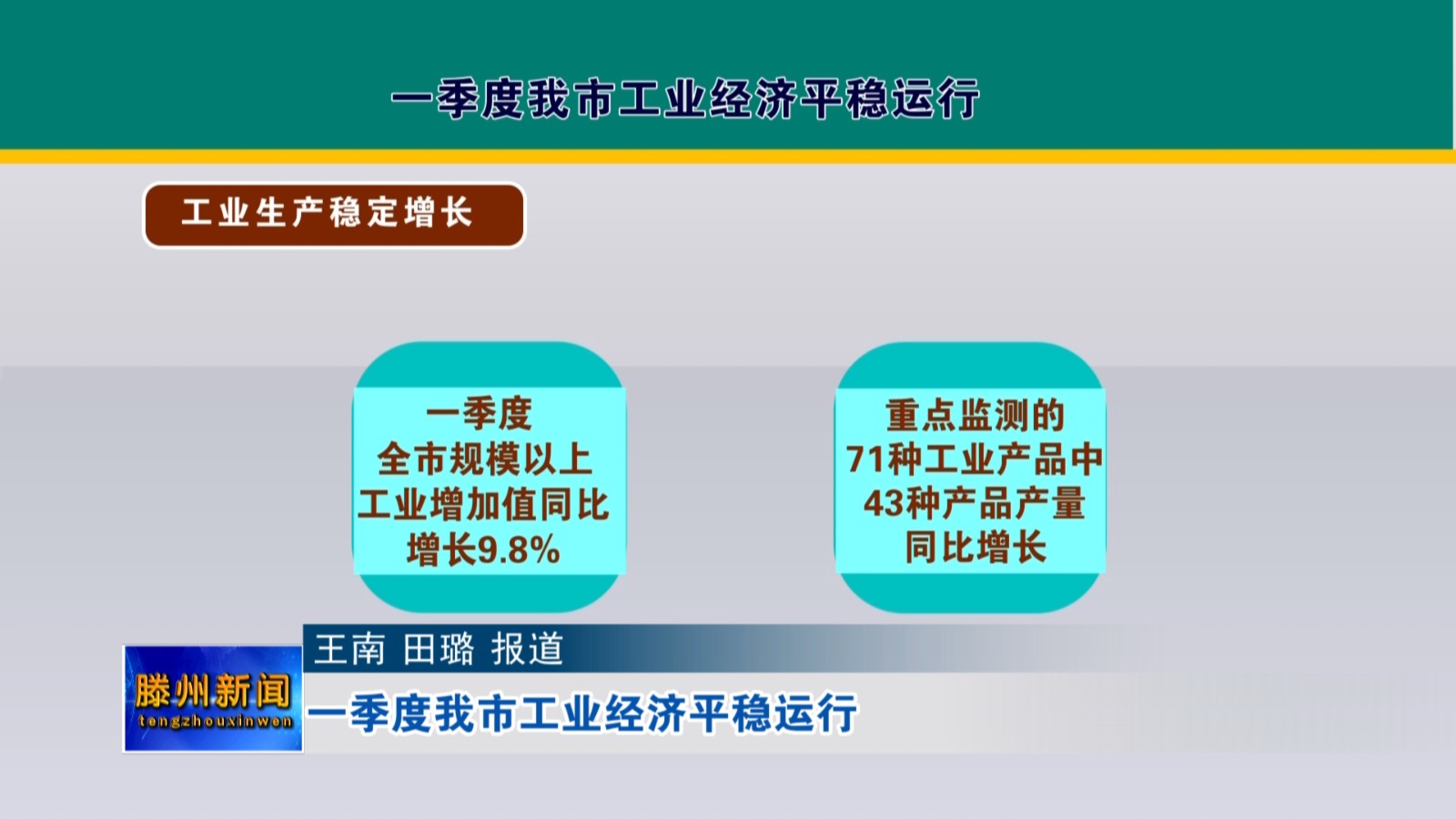 一季度我市工业经济平稳运行

工业生产稳定增长

一季度
全市规模以上
工业增加值同比
增长9.8%

重点监测的
71种工业产品中
43种产品产量
同比增长

王南 田璐 报道

滕州新闻
tengzhouxinwen

一季度我市工业经济平稳运行